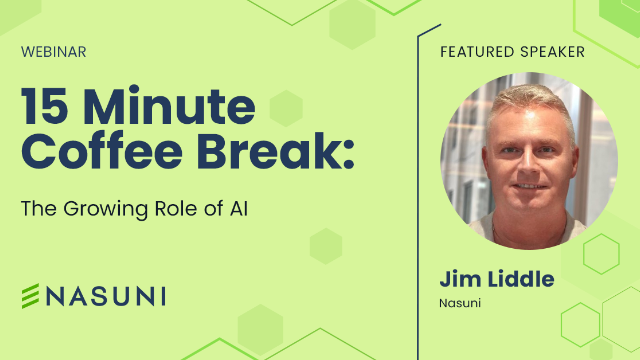 WEBINAR

15 Minute Coffee Break:

The Growing Role of AI

NASUNI

FEATURED SPEAKER

Jim Liddle

Nasuni